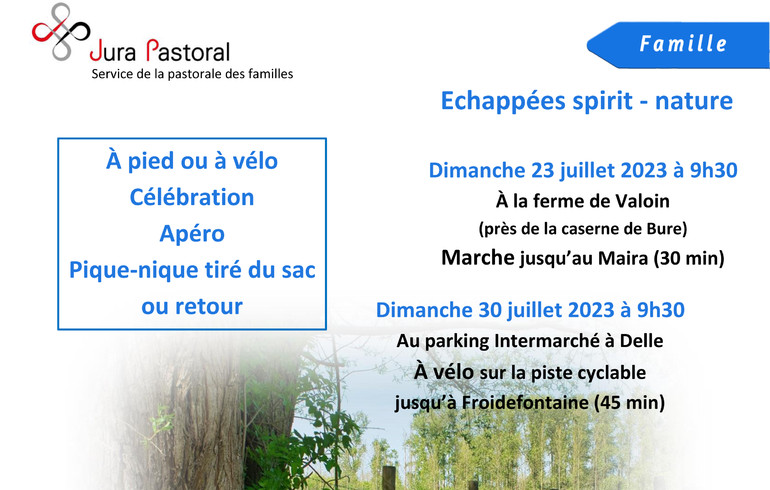 Jura Pastoral
Service de la pastorale des familles

Famille

Echappées spirit - nature

À pied ou à vélo
Célébration
Apéro
Pique-nique tiré du sac
ou retour

Dimanche 23 juillet 2023 à 9h30
À la ferme de Valoin
(près de la caserne de Bure)
Marche jusqu'au Maira (30 min)

Dimanche 30 juillet 2023 à 9h30
Au parking Intermarché à Delle
À vélo sur la piste cyclable
jusqu'à Froidefontaine (45 min)